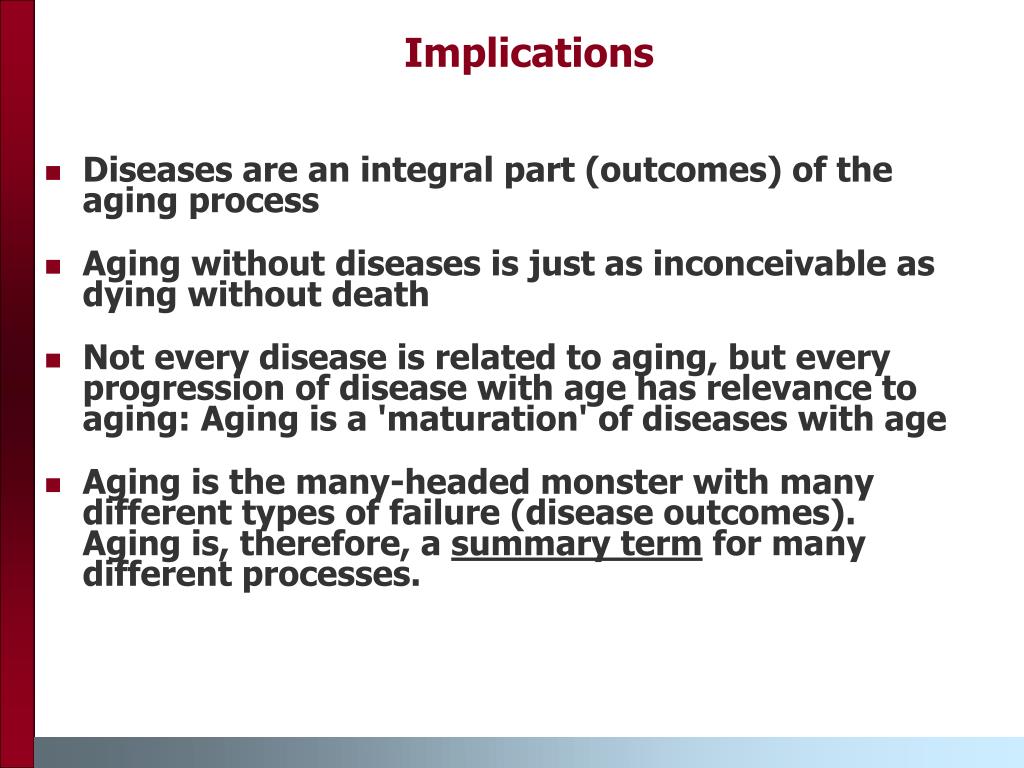 Implications

- Diseases are an integral part (outcomes) of the aging process
- Aging without diseases is just as inconceivable as dying without death
- Not every disease is related to aging, but every progression of disease with age has relevance to aging: Aging is a 'maturation' of diseases with age
- Aging is the many-headed monster with many different types of failure (disease outcomes). Aging is, therefore, a summary term for many different processes.